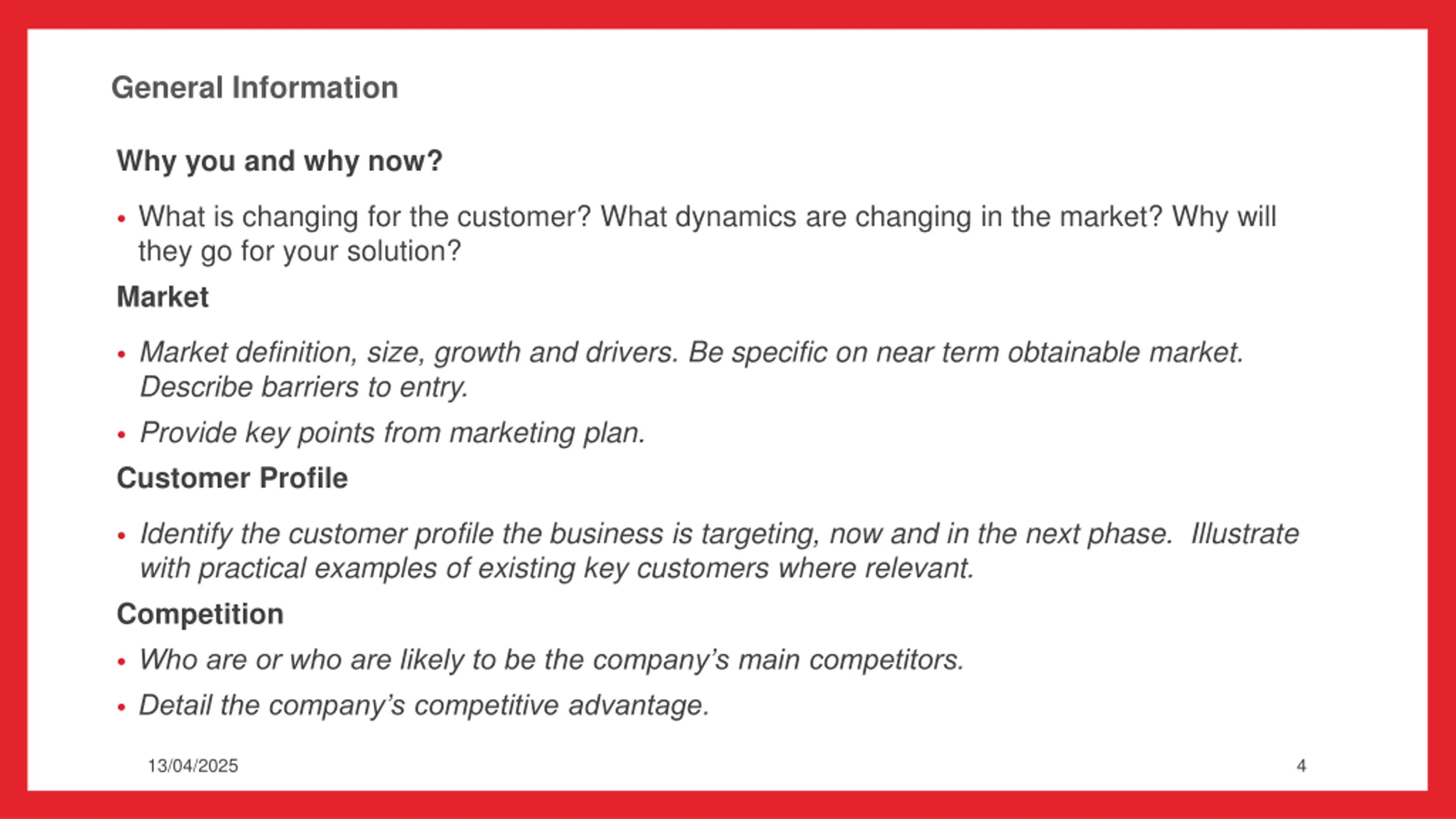 General Information

Why you and why now?

• What is changing for the customer? What dynamics are changing in the market? Why will they go for your solution?

Market

• Market definition, size, growth and drivers. Be specific on near term obtainable market. Describe barriers to entry.

• Provide key points from marketing plan.

Customer Profile

• Identify the customer profile the business is targeting, now and in the next phase. Illustrate with practical examples of existing key customers where relevant.

Competition

• Who are or who are likely to be the company's main competitors.

• Detail the company's competitive advantage.

13/04/2025

4